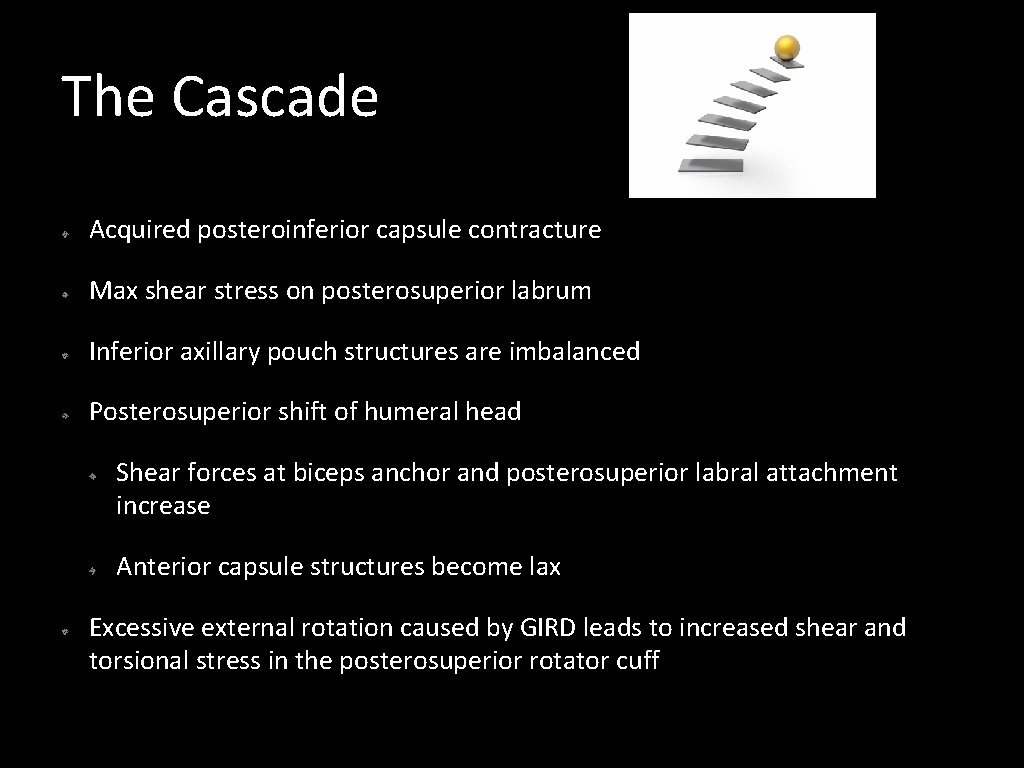 The Cascade

Acquired posteroinferior capsule contracture

Max shear stress on posterosuperior labrum

Inferior axillary pouch structures are imbalanced

Posterosuperior shift of humeral head

Shear forces at biceps anchor and posterosuperior labral attachment increase

Anterior capsule structures become lax

Excessive external rotation caused by GIRD leads to increased shear and torsional stress in the posterosuperior rotator cuff